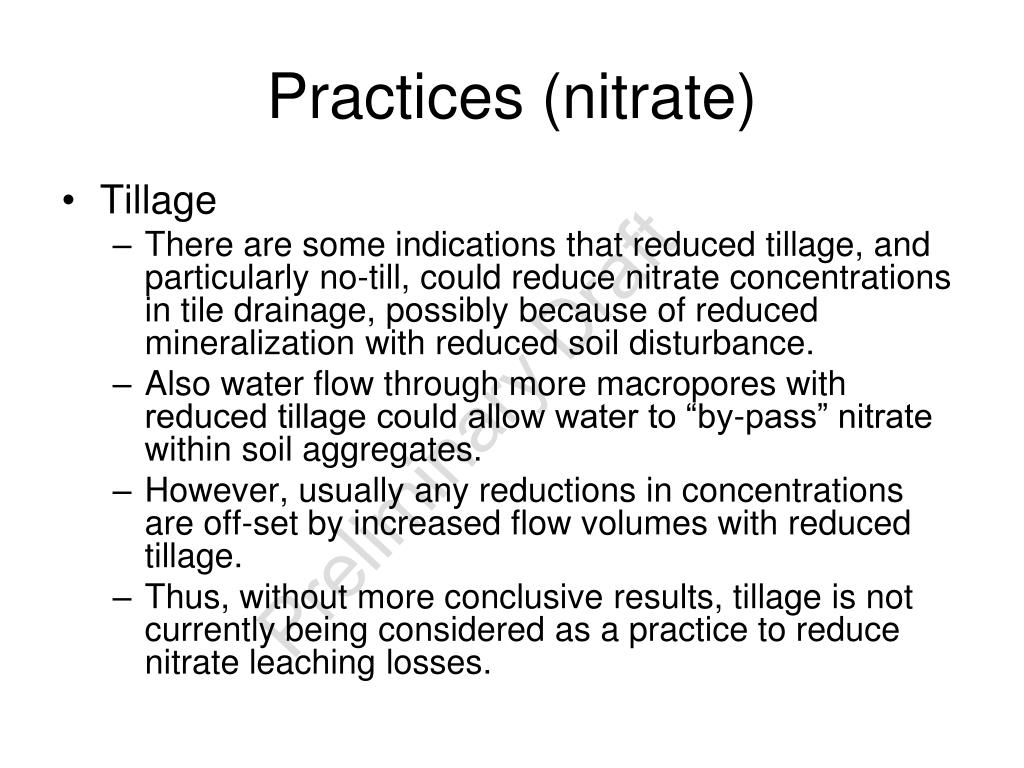 Practices (nitrate)

• Tillage

– There are some indications that reduced tillage, and particularly no-till, could reduce nitrate concentrations in tile drainage, possibly because of reduced mineralization with reduced soil disturbance.

– Also water flow through more macropores with reduced tillage could allow water to “by-pass” nitrate within soil aggregates.

– However, usually any reductions in concentrations are off-set by increased flow volumes with reduced tillage.

– Thus, without more conclusive results, tillage is not currently being considered as a practice to reduce nitrate leaching losses.

Preliminary Draft